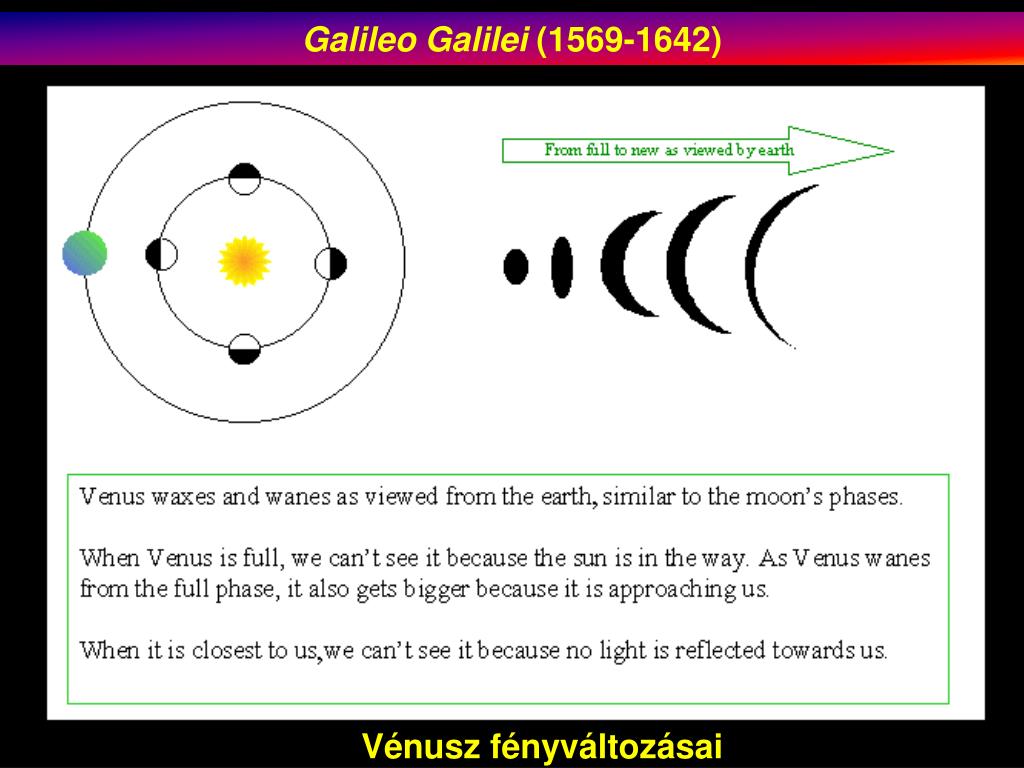 Galileo Galilei (1569-1642)

From full to new as viewed by earth

Venus waxes and wanes as viewed from the earth, similar to the moon's phases.

When Venus is full, we can't see it because the sun is in the way. As Venus wanes from the full phase, it also gets bigger because it is approaching us.

When it is closest to us,we can't see it because no light is reflected towards us.

Vénusz fényváltozásai